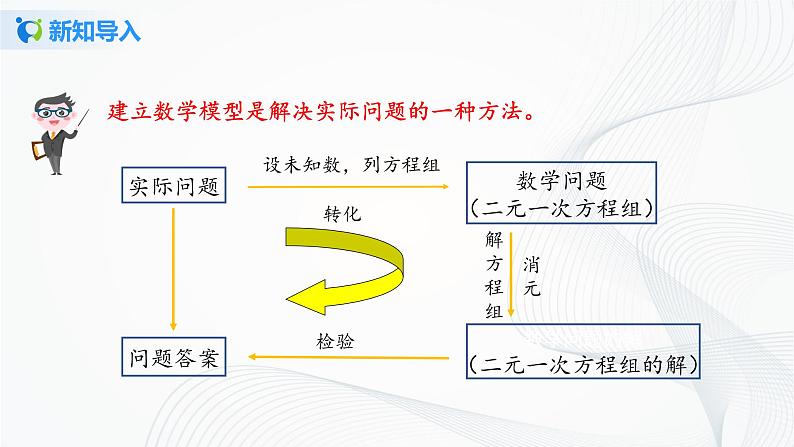 新知导入

建立数学模型是解决实际问题的一种方法。

实际问题

设未知数，列方程组

数学问题
（二元一次方程组）

转化

解方程组

消元

问题答案

检验

（二元一次方程组的解）